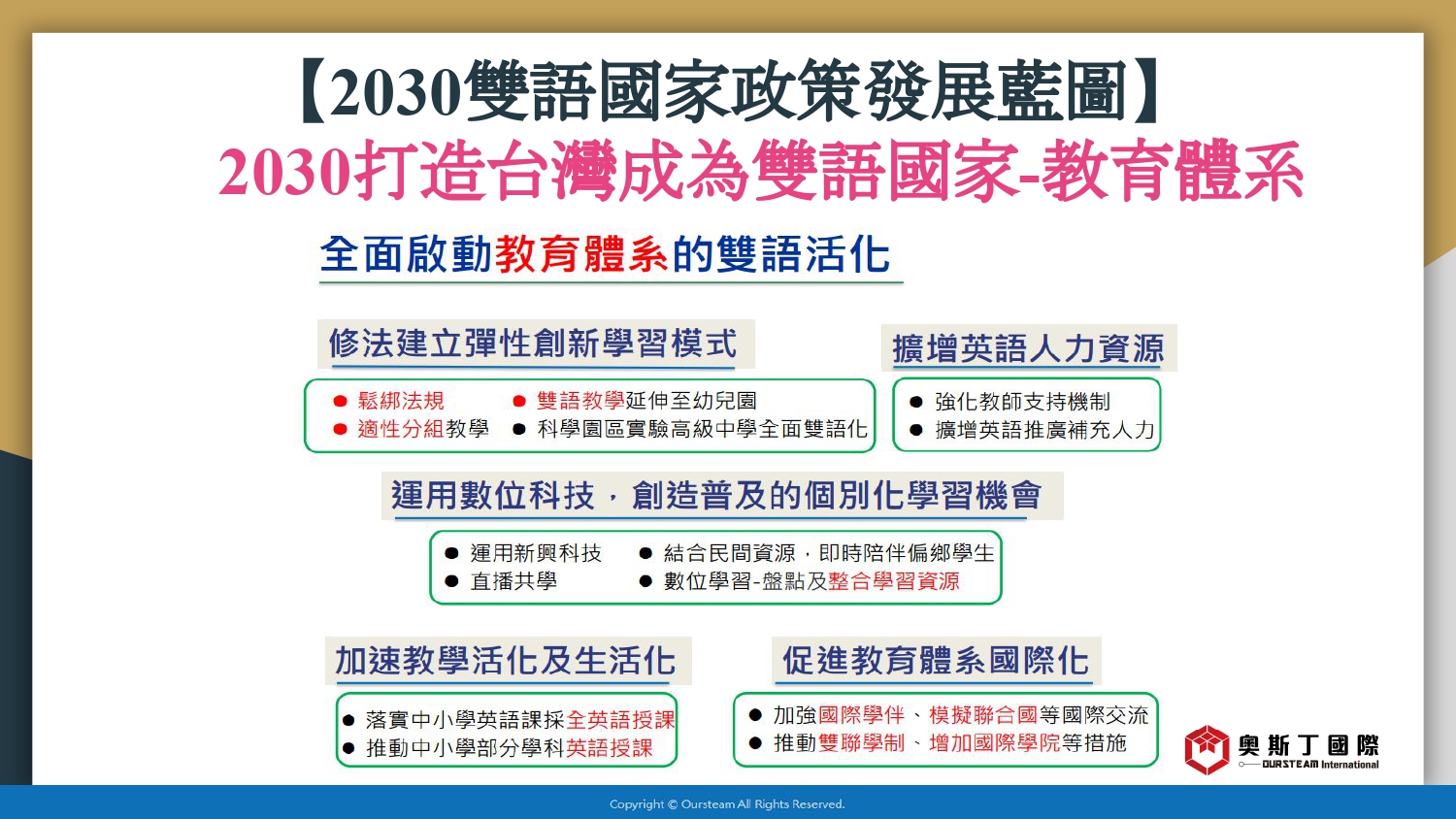 【2030雙語國家政策發展藍圖】
2030打造台灣成為雙語國家-教育體系

全面啟動教育體系的雙語活化

修法建立彈性創新學習模式

● 鬆綁法規
● 適性分組教學
● 雙語教學延伸至幼兒園
● 科學園區實驗高級中學全面雙語化

擴增英語人力資源

● 強化教師支持機制
● 擴增英語推廣補充人力

運用數位科技，創造普及的個別化學習機會

● 運用新興科技
● 直播共學
● 結合民間資源，即時陪伴偏鄉學生
● 數位學習-盤點及整合學習資源

加速教學活化及生活化

● 落實中小學英語課採全英語授課
● 推動中小學部分學科英語授課

促進教育體系國際化

● 加強國際學伴、模擬聯合國等國際交流
● 推動雙聯學制、增加國際學院等措施

奧斯丁國際
OURSTEAM International

Copyright © Oursteam All Rights Reserved.